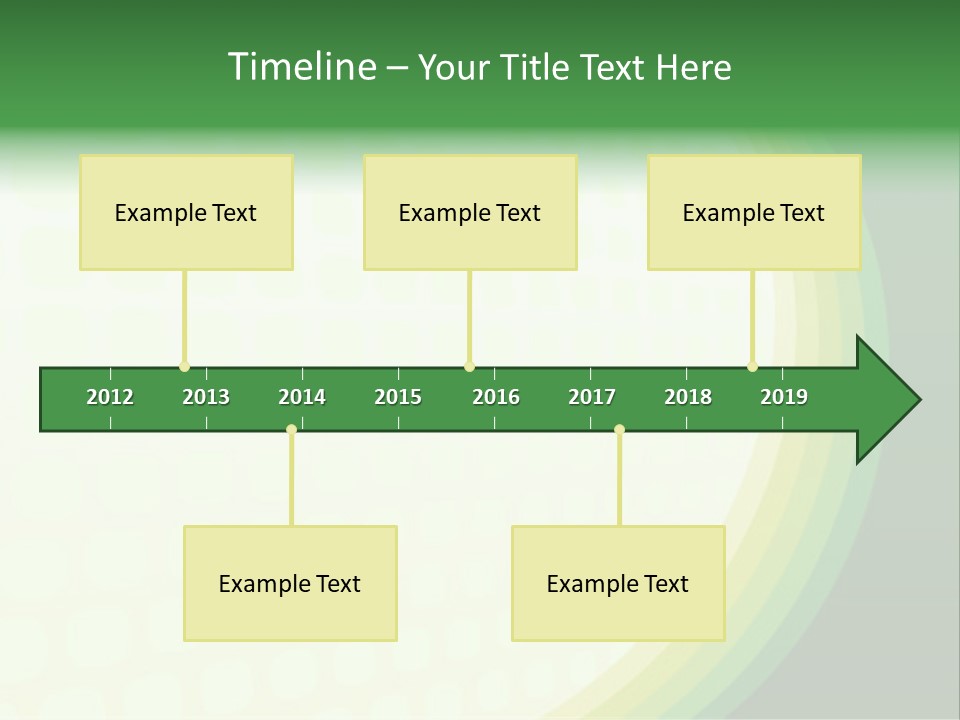 Timeline – Your Title Text Here

Example Text

Example Text

Example Text

2012 2013 2014 2015 2016 2017 2018 2019

Example Text

Example Text